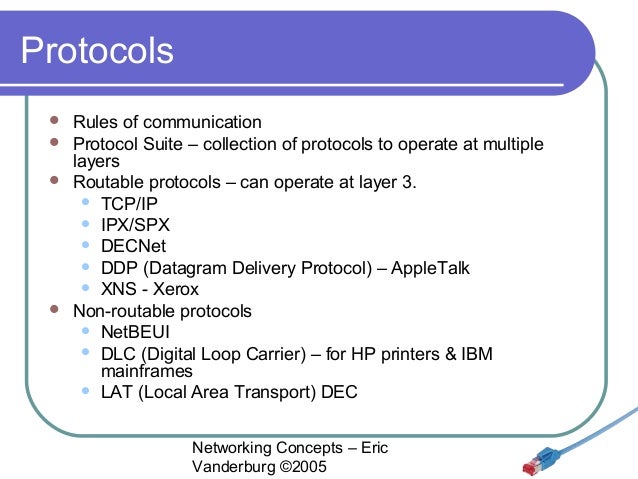 Protocols

- Rules of communication
- Protocol Suite – collection of protocols to operate at multiple layers
- Routable protocols – can operate at layer 3.
  - TCP/IP
  - IPX/SPX
  - DECNet
  - DDP (Datagram Delivery Protocol) – AppleTalk
  - XNS - Xerox
- Non-routable protocols
  - NetBEUI
  - DLC (Digital Loop Carrier) – for HP printers & IBM mainframes
  - LAT (Local Area Transport) DEC

Networking Concepts – Eric Vanderburg ©2005